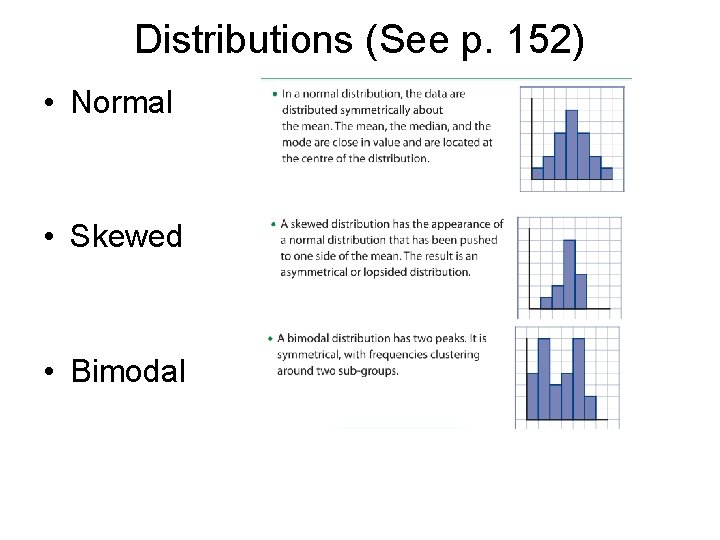 Distributions (See p. 152)

• Normal

• In a normal distribution, the data are distributed symmetrically about the mean. The mean, the median, and the mode are close in value and are located at the centre of the distribution.

• Skewed

• A skewed distribution has the appearance of a normal distribution that has been pushed to one side of the mean. The result is an asymmetrical or lopsided distribution.

• Bimodal

• A bimodal distribution has two peaks. It is symmetrical, with frequencies clustering around two sub-groups.